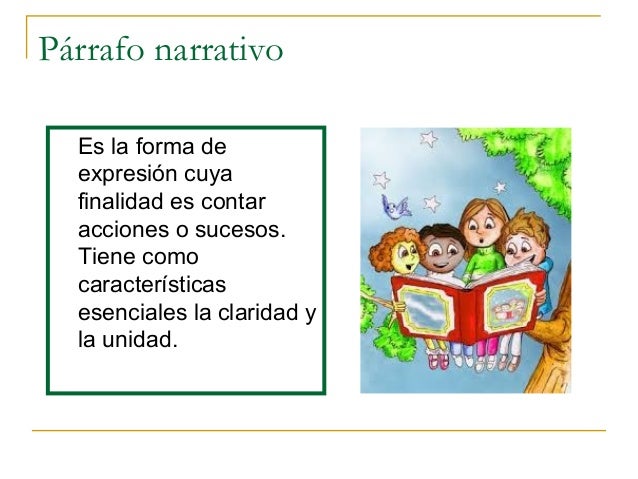 Párrafo narrativo

Es la forma de expresión cuya finalidad es contar acciones o sucesos. Tiene como características esenciales la claridad y la unidad.